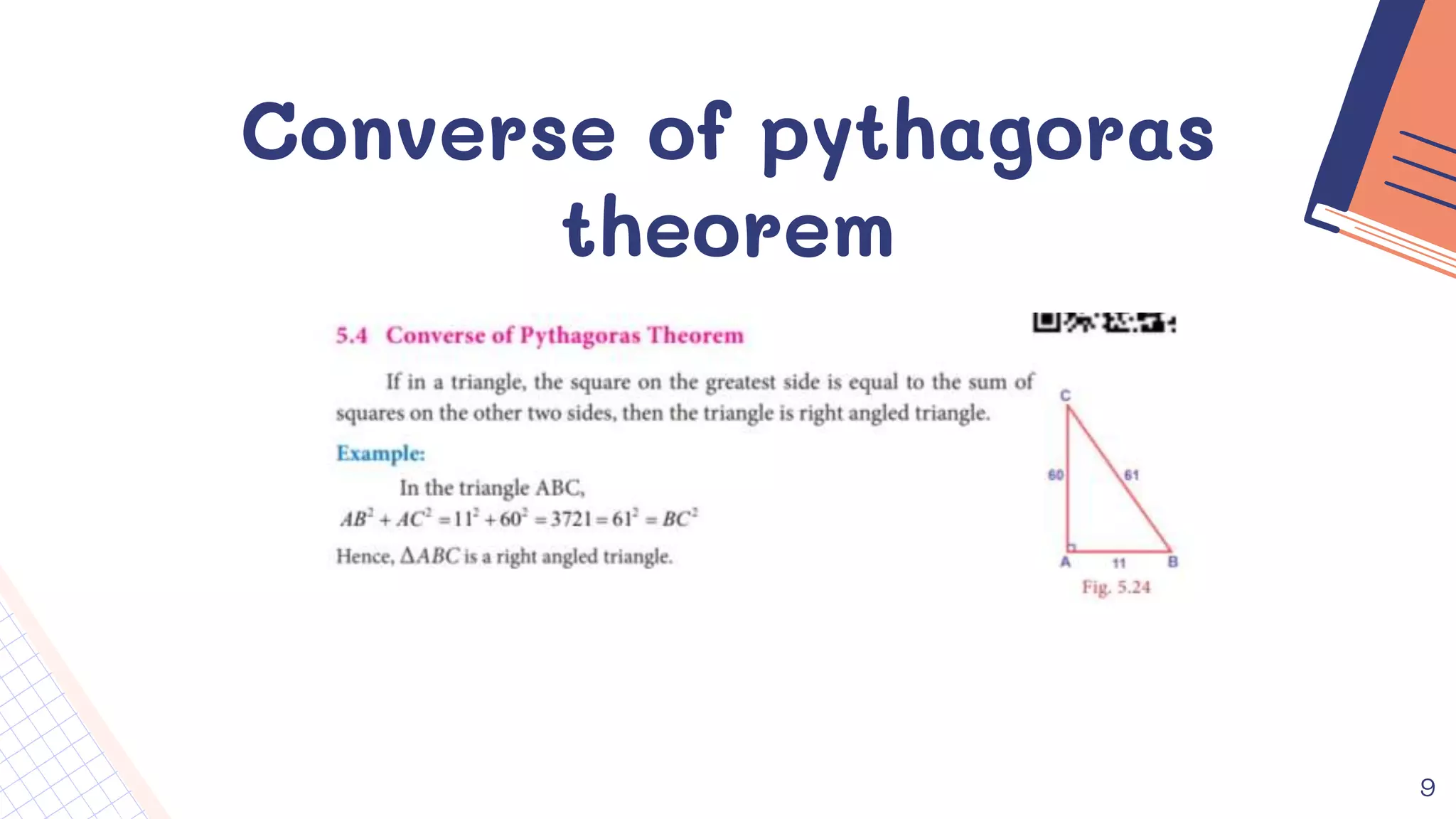 Converse of pythagoras theorem

5.4 Converse of Pythagoras Theorem

If in a triangle, the square on the greatest side is equal to the sum of squares on the other two sides, then the triangle is right angled triangle.

Example:

In the triangle ABC,

$AB^2 + AC^2 = 11^2 + 60^2 = 3721 = 61^2 = BC^2$

Hence, $\Delta ABC$ is a right angled triangle.

C
60
61
A
11
B
Fig. 5.24

9